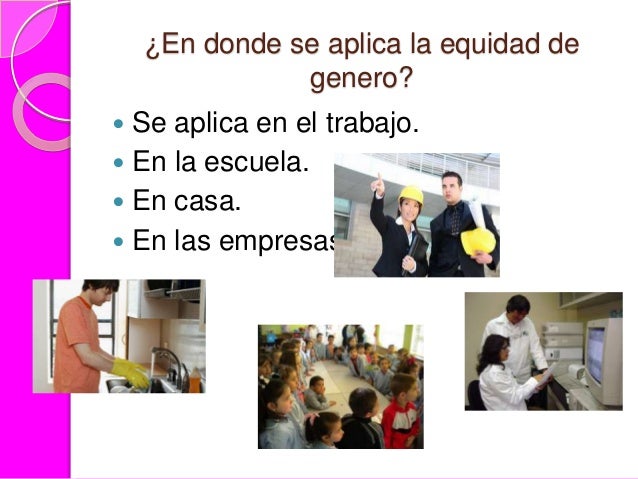 ¿En donde se aplica la equidad de genero?

- Se aplica en el trabajo.
- En la escuela.
- En casa.
- En las empresas